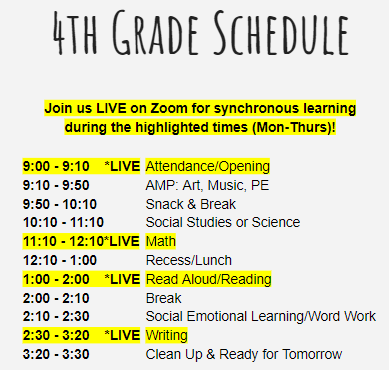 4TH GRADE SCHEDULE

Join us LIVE on Zoom for synchronous learning during the highlighted times (Mon-Thurs)!

9:00 - 9:10 *LIVE Attendance/Opening
9:10 - 9:50 AMP: Art, Music, PE
9:50 - 10:10 Snack & Break
10:10 - 11:10 Social Studies or Science
11:10 - 12:10*LIVE Math
12:10 - 1:00 Recess/Lunch
1:00 - 2:00 *LIVE Read Aloud/Reading
2:00 - 2:10 Break
2:10 - 2:30 Social Emotional Learning/Word Work
2:30 - 3:20 *LIVE Writing
3:20 - 3:30 Clean Up & Ready for Tomorrow